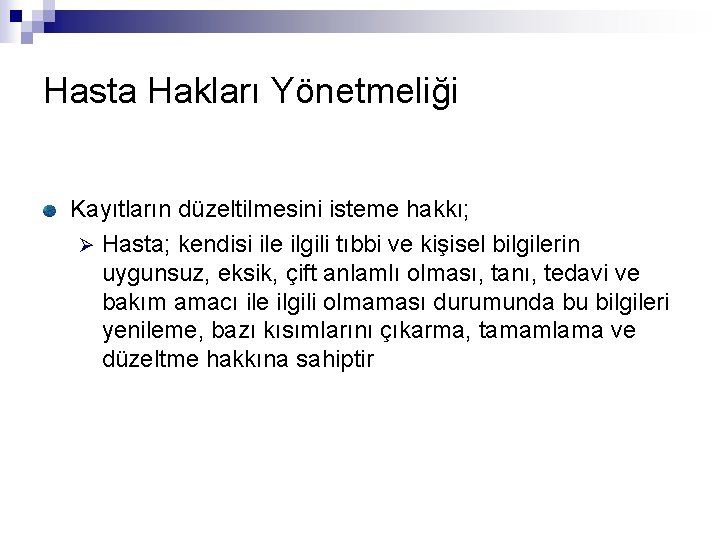 Hasta Hakları Yönetmeliği

Kayıtların düzeltilmesini isteme hakkı;

Hasta; kendisi ile ilgili tıbbi ve kişisel bilgilerin uygunsuz, eksik, çift anlamlı olması, tanı, tedavi ve bakım amacı ile ilgili olmaması durumunda bu bilgileri yenileme, bazı kısımlarını çıkarma, tamamlama ve düzeltme hakkına sahiptir